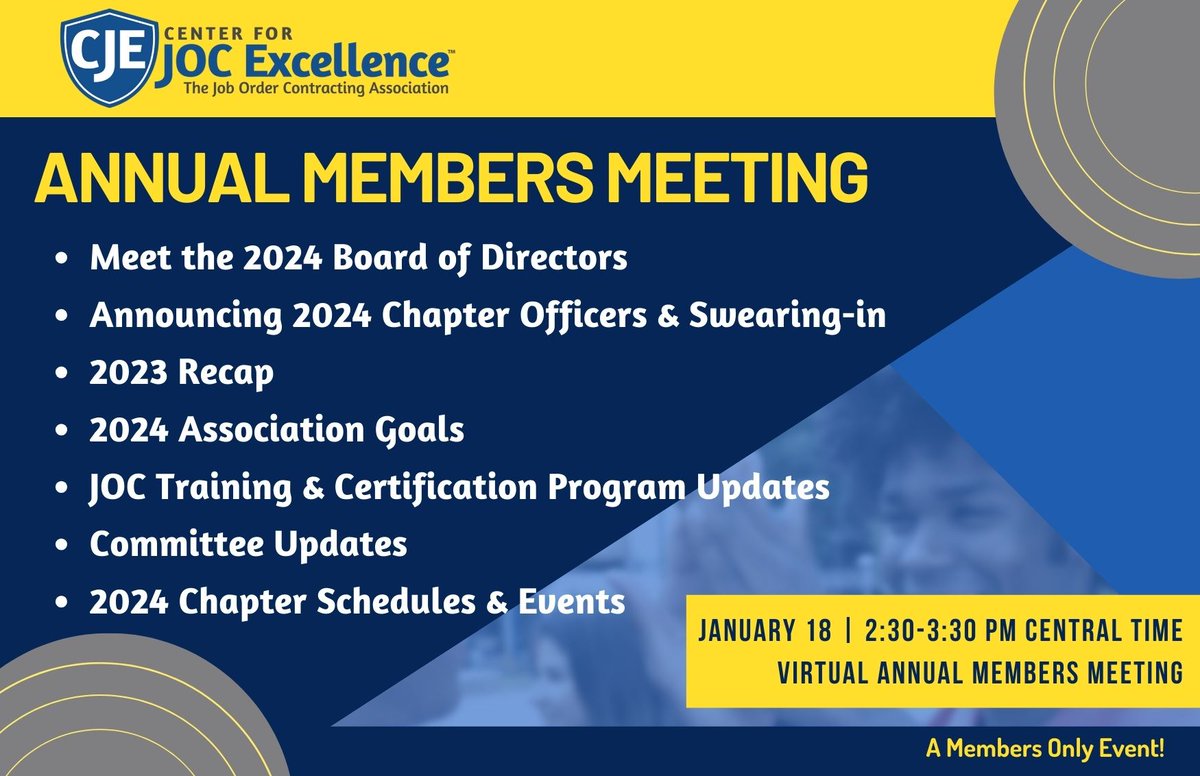 CJE CENTER FOR JOC Excellence™
The Job Order Contracting Association

ANNUAL MEMBERS MEETING

• Meet the 2024 Board of Directors
• Announcing 2024 Chapter Officers & Swearing-in
• 2023 Recap
• 2024 Association Goals
• JOC Training & Certification Program Updates
• Committee Updates
• 2024 Chapter Schedules & Events

JANUARY 18 | 2:30-3:30 PM CENTRAL TIME
VIRTUAL ANNUAL MEMBERS MEETING

A Members Only Event!